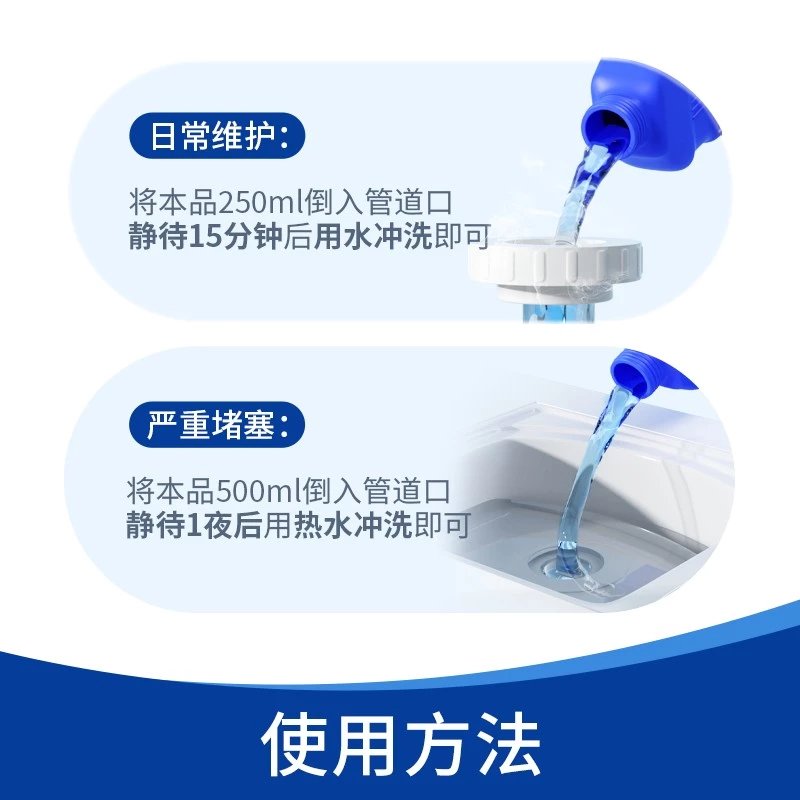 日常维护：

将本品250ml倒入管道口
静待15分钟后用水冲洗即可

严重堵塞：

将本品500ml倒入管道口
静待1夜后用热水冲洗即可

使用方法